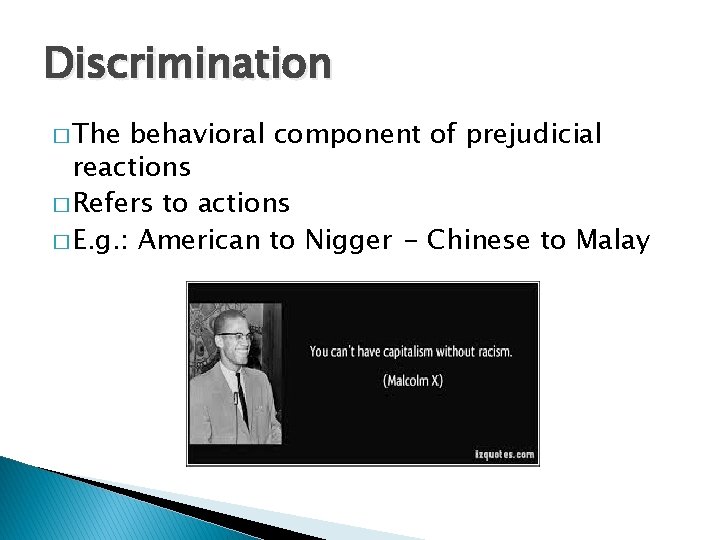 Discrimination

□ The behavioral component of prejudicial reactions
□ Refers to actions
□ E.g.: American to Nigger - Chinese to Malay

You can't have capitalism without racism.
(Malcolm X)

izquotes.com